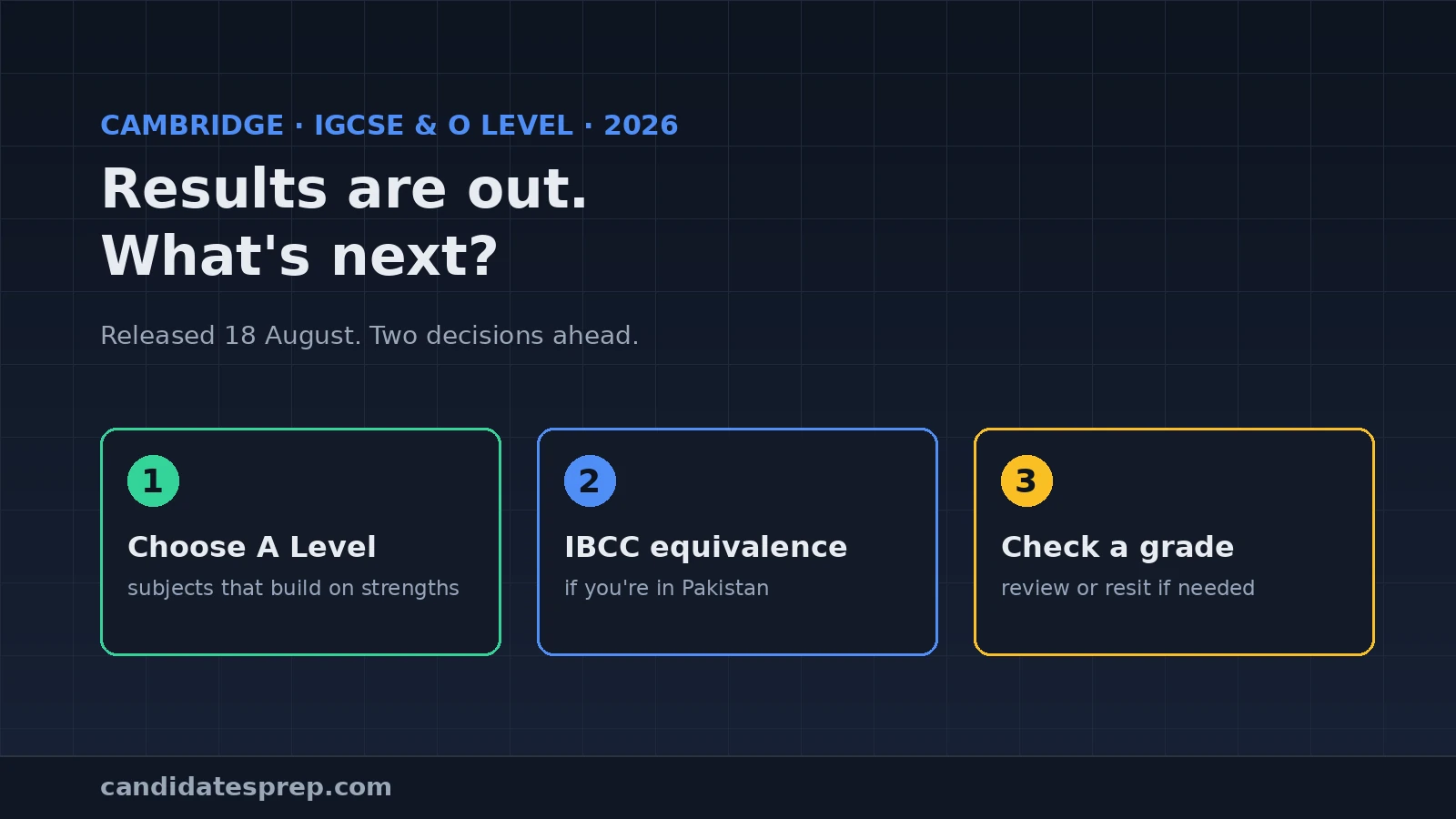 CAMBRIDGE · IGCSE & O LEVEL · 2026

Results are out.
What's next?

Released 18 August. Two decisions ahead.

1

Choose A Level

subjects that build on strengths

2

IBCC equivalence

if you're in Pakistan

3

Check a grade

review or resit if needed

candidatesprep.com